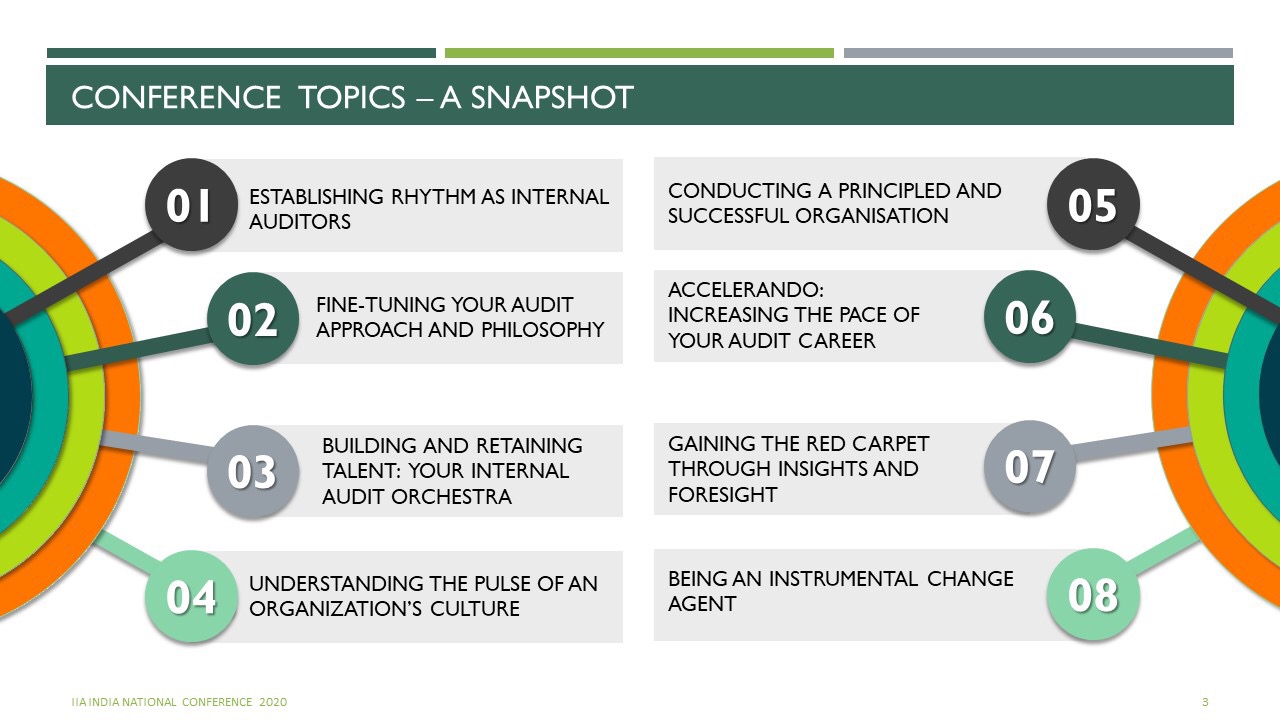 CONFERENCE TOPICS – A SNAPSHOT

01 ESTABLISHING RHYTHM AS INTERNAL AUDITORS

02 FINE-TUNING YOUR AUDIT APPROACH AND PHILOSOPHY

03 BUILDING AND RETAINING TALENT: YOUR INTERNAL AUDIT ORCHESTRA

04 UNDERSTANDING THE PULSE OF AN ORGANIZATION'S CULTURE

CONDUCTING A PRINCIPLED AND SUCCESSFUL ORGANISATION 05

ACCELERANDO: INCREASING THE PACE OF YOUR AUDIT CAREER 06

GAINING THE RED CARPET THROUGH INSIGHTS AND FORESIGHT 07

BEING AN INSTRUMENTAL CHANGE AGENT 08

IIA INDIA NATIONAL CONFERENCE 2020

3